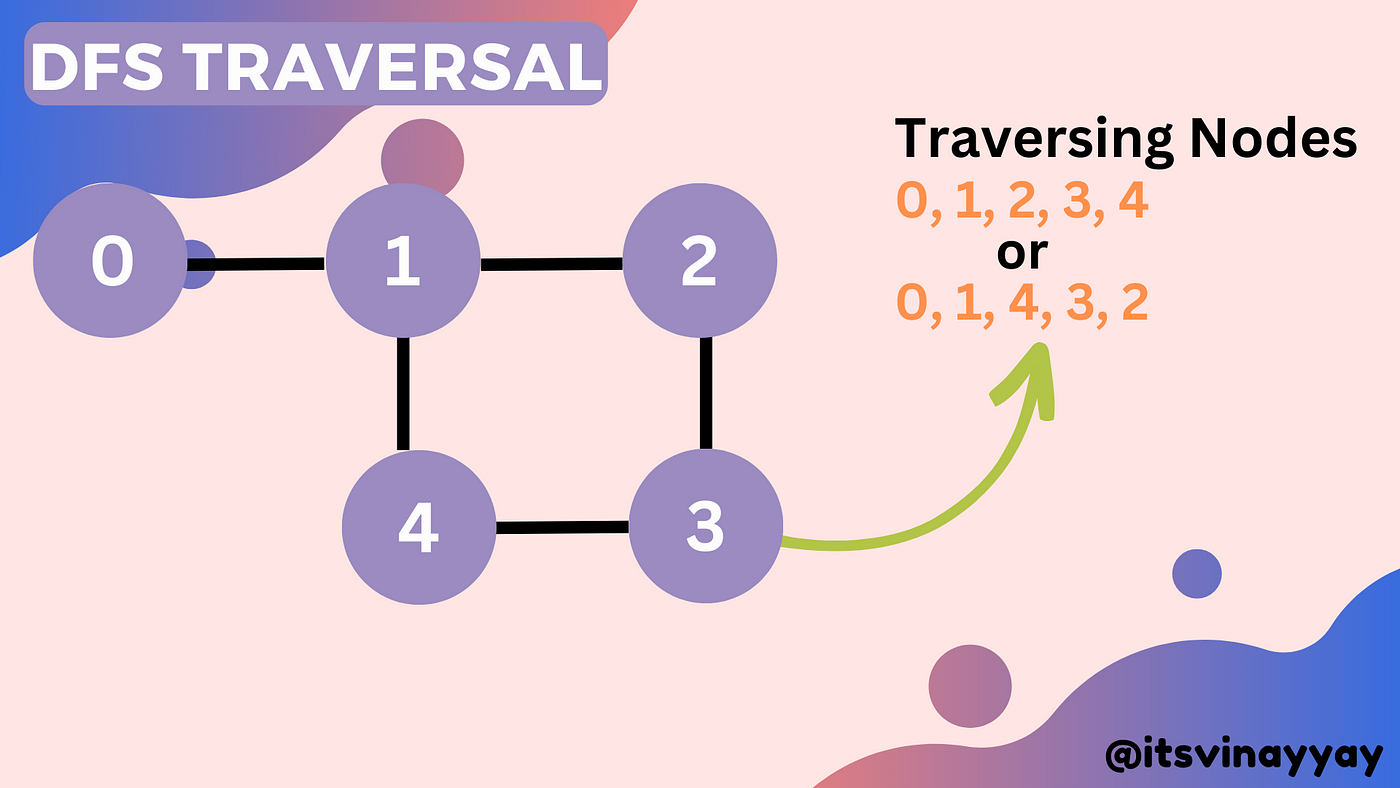 DFS TRAVERSAL

0
1
2
4
3

Traversing Nodes
0, 1, 2, 3, 4
or
0, 1, 4, 3, 2

@itsvinayyay